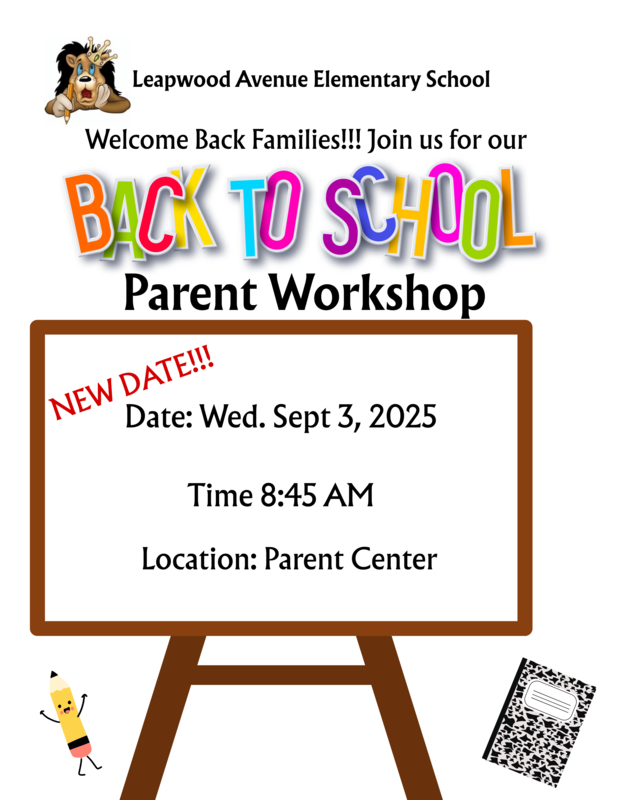 Leapwood Avenue Elementary School

Welcome Back Families!!! Join us for our

BACK TO SCHOOL

Parent Workshop

NEW DATE!!!

Date: Wed. Sept 3, 2025

Time 8:45 AM

Location: Parent Center